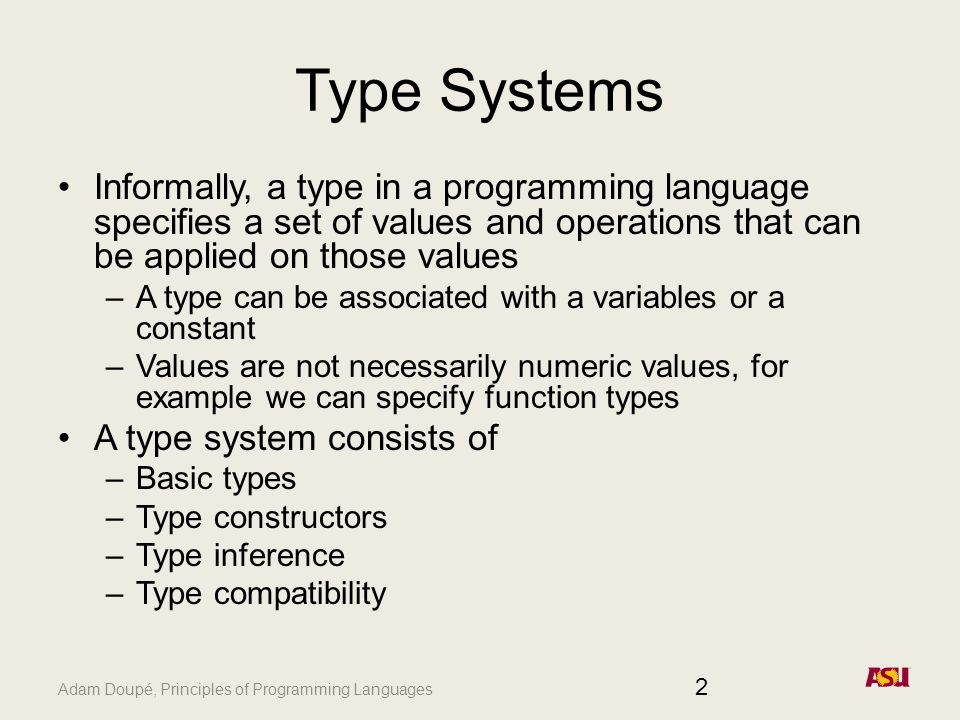 Type Systems

• Informally, a type in a programming language specifies a set of values and operations that can be applied on those values
– A type can be associated with a variables or a constant
– Values are not necessarily numeric values, for example we can specify function types

• A type system consists of
– Basic types
– Type constructors
– Type inference
– Type compatibility

Adam Doupé, Principles of Programming Languages

2

ASU